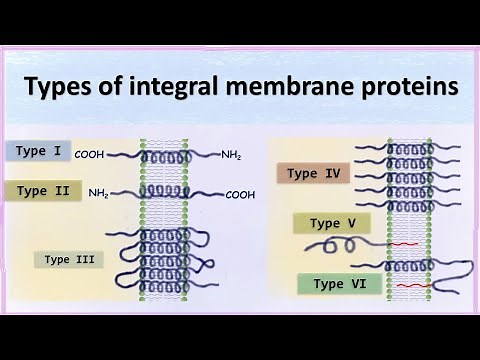 Types of integral membrane proteins

Type I COOH $NH_2$

Type II $NH_2$ COOH

Type III

Type IV

Type V

Type VI